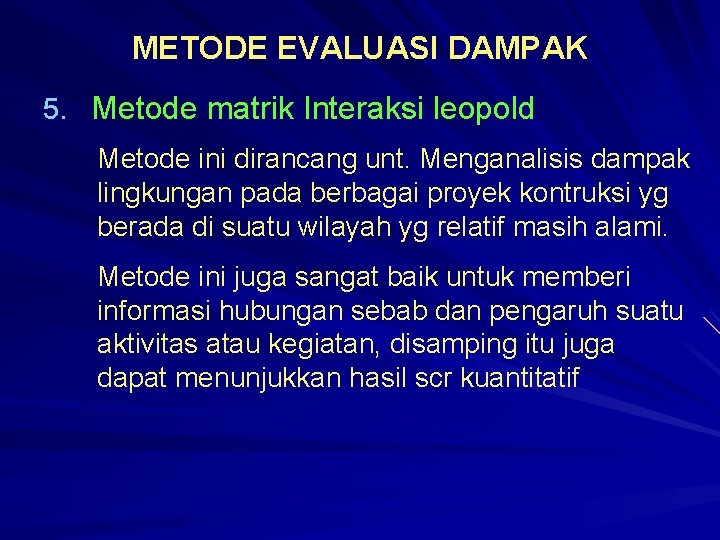 METODE EVALUASI DAMPAK

5. Metode matrik Interaksi leopold

Metode ini dirancang unt. Menganalisis dampak lingkungan pada berbagai proyek kontruksi yg berada di suatu wilayah yg relatif masih alami.

Metode ini juga sangat baik untuk memberi informasi hubungan sebab dan pengaruh suatu aktivitas atau kegiatan, disamping itu juga dapat menunjukkan hasil scr kuantitatif